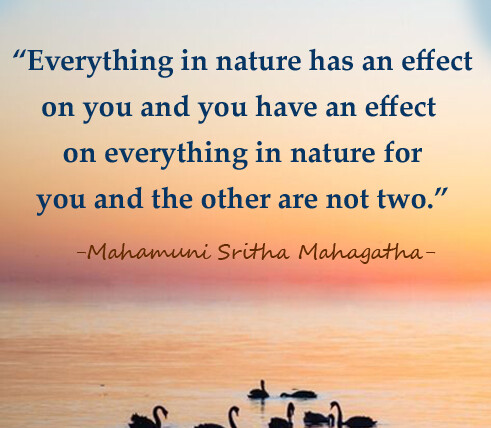 “Everything in nature has an effect on you and you have an effect on everything in nature for you and the other are not two.”

-Mahamuni Sritha Mahagatha-